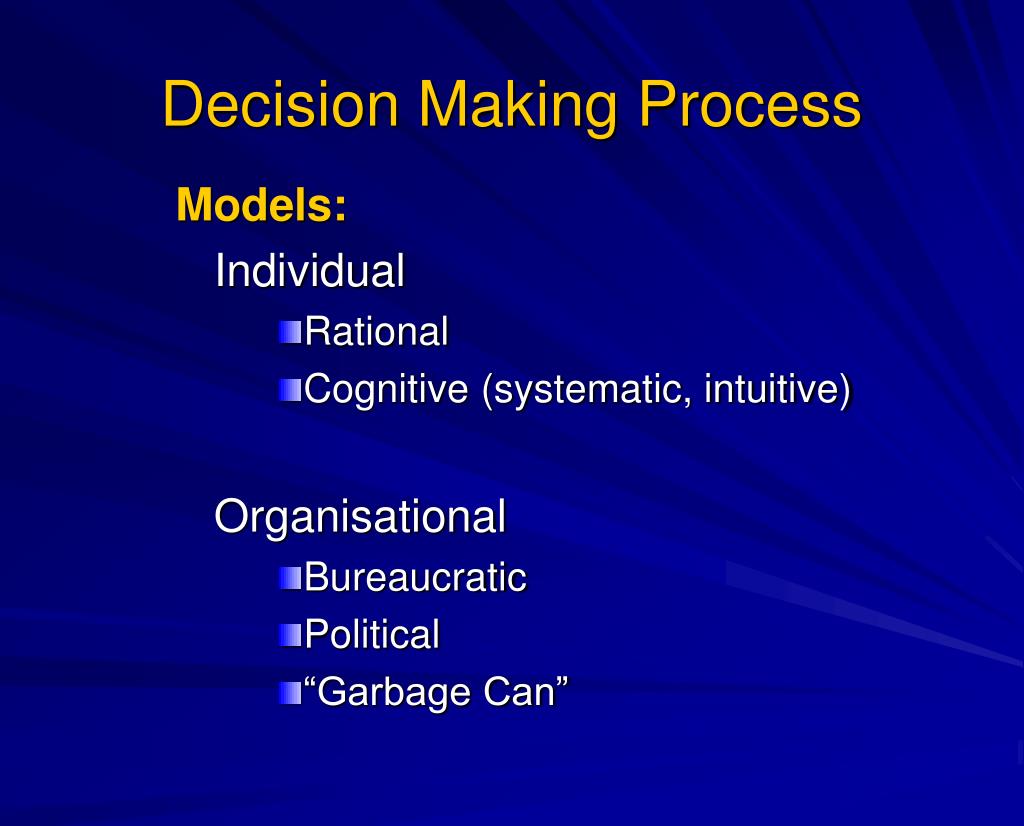 Decision Making Process

Models:

Individual

Rational

Cognitive (systematic, intuitive)

Organisational

Bureaucratic

Political

“Garbage Can”